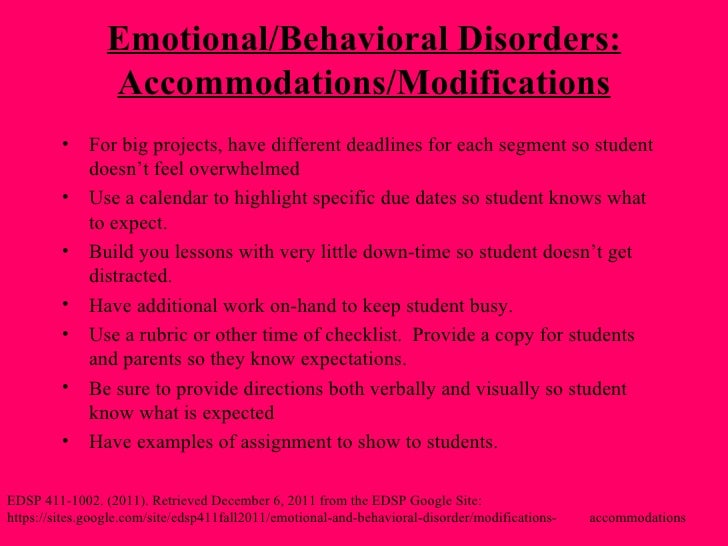 Emotional/Behavioral Disorders: Accommodations/Modifications

• For big projects, have different deadlines for each segment so student doesn't feel overwhelmed
• Use a calendar to highlight specific due dates so student knows what to expect.
• Build you lessons with very little down-time so student doesn't get distracted.
• Have additional work on-hand to keep student busy.
• Use a rubric or other time of checklist. Provide a copy for students and parents so they know expectations.
• Be sure to provide directions both verbally and visually so student know what is expected
• Have examples of assignment to show to students.

EDSP 411-1002. (2011). Retrieved December 6, 2011 from the EDSP Google Site: https://sites.google.com/site/edsp411fall2011/emotional-and-behavioral-disorder/modifications- accommodations